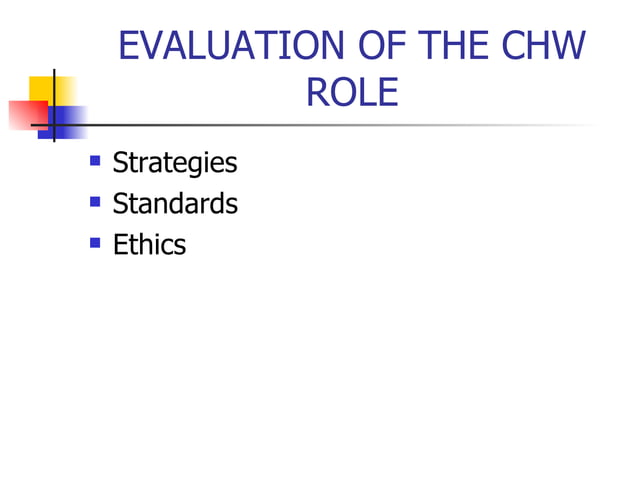 EVALUATION OF THE CHW ROLE

- Strategies
- Standards
- Ethics